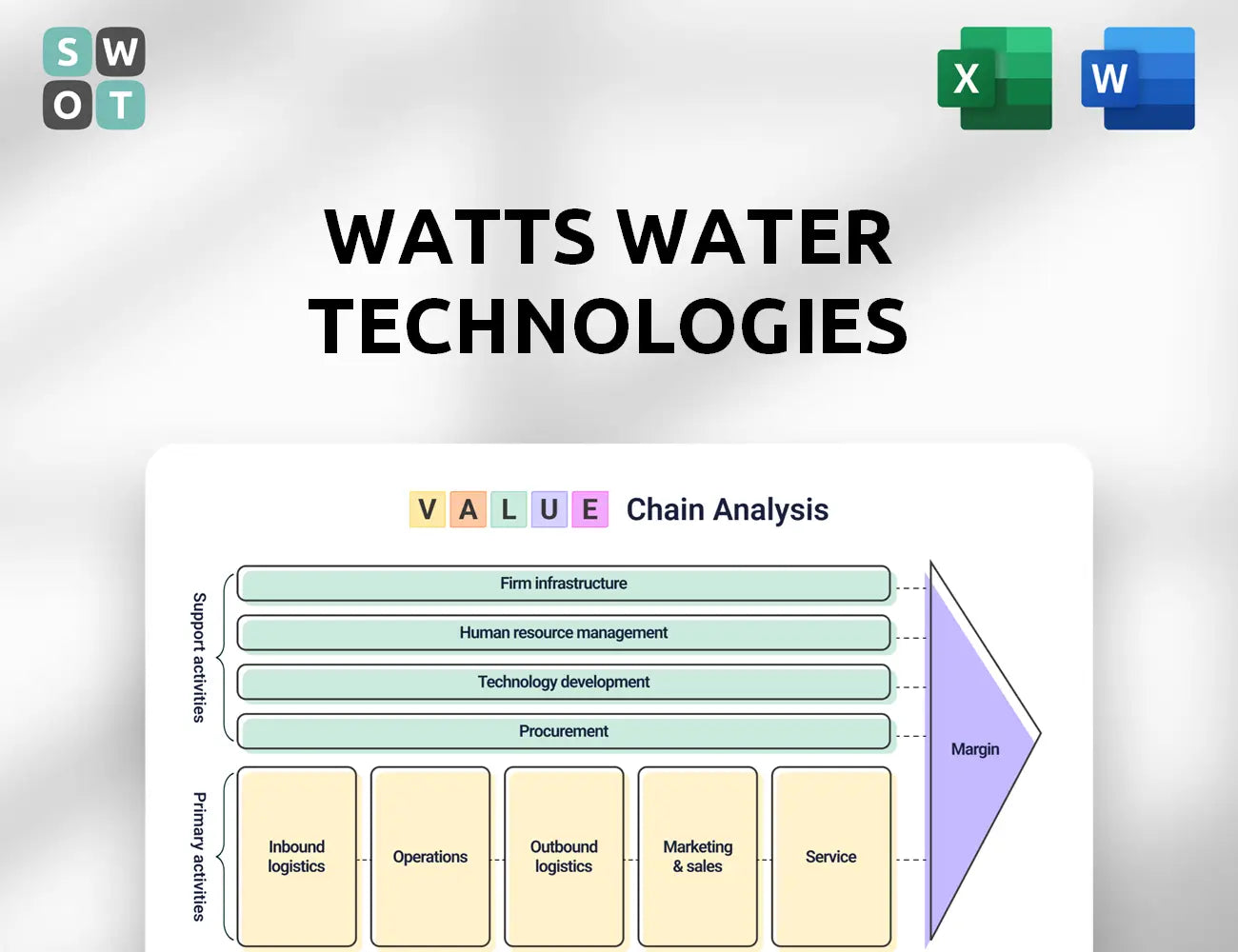 S W
O T

X

W

WATTS WATER TECHNOLOGIES

V A L U E Chain Analysis

Support activities

Firm infrastructure

Human resource management

Technology development

Procurement

Primary activities

Inbound logistics

Operations

Outbound logistics

Marketing & sales

Service

Margin